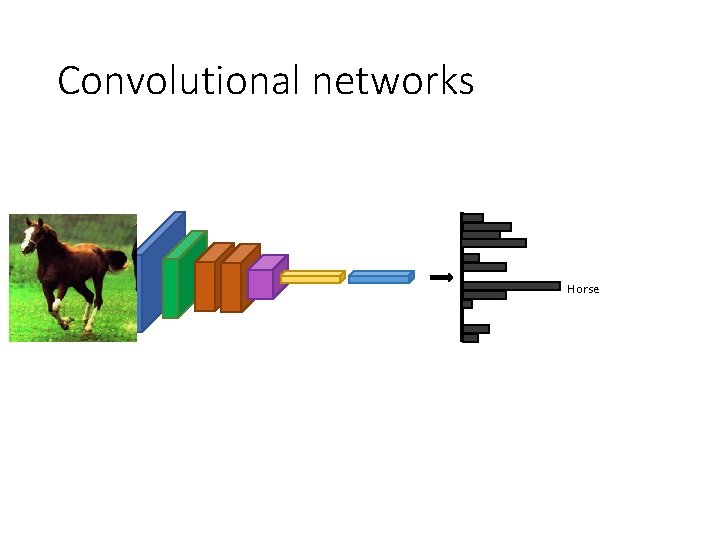 Convolutional networks

Horse